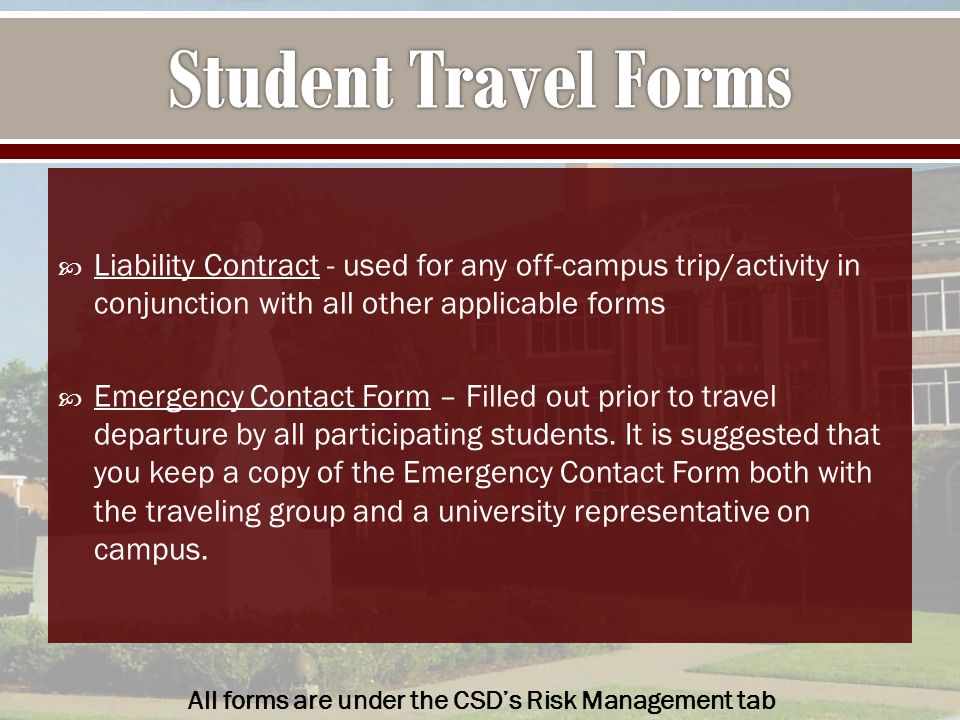 Student Travel Forms

Liability Contract - used for any off-campus trip/activity in conjunction with all other applicable forms

Emergency Contact Form – Filled out prior to travel departure by all participating students. It is suggested that you keep a copy of the Emergency Contact Form both with the traveling group and a university representative on campus.

All forms are under the CSD's Risk Management tab